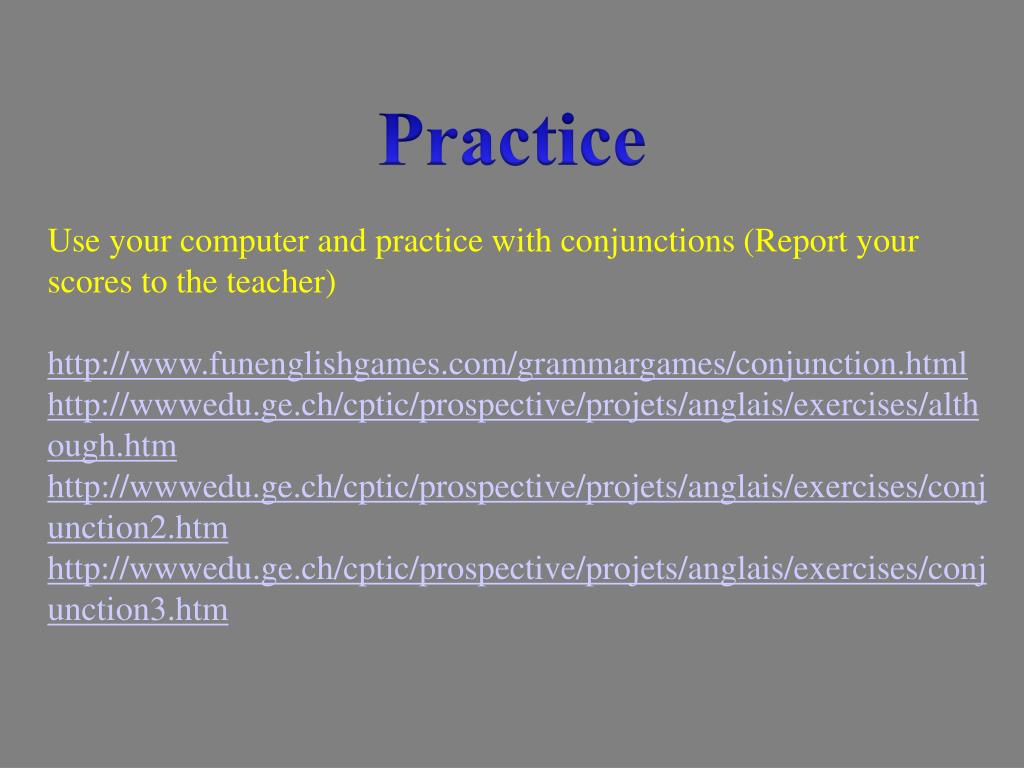 Practice

Use your computer and practice with conjunctions (Report your scores to the teacher)

http://www.funenglishgames.com/grammargames/conjunction.html
http://wwwedu.ge.ch/cptic/prospective/projets/anglais/exercises/although.htm
http://wwwedu.ge.ch/cptic/prospective/projets/anglais/exercises/conjunction2.htm
http://wwwedu.ge.ch/cptic/prospective/projets/anglais/exercises/conjunction3.htm